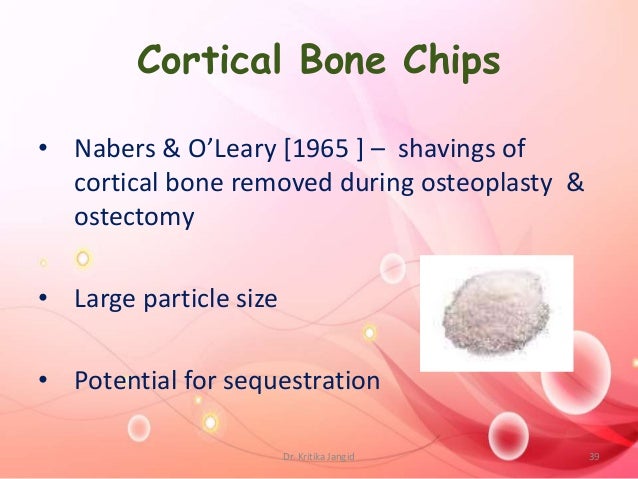 Cortical Bone Chips

• Nabers & O'Leary [1965 ] – shavings of cortical bone removed during osteoplasty & ostectomy

• Large particle size

• Potential for sequestration

Dr. Kritika Jangid

39